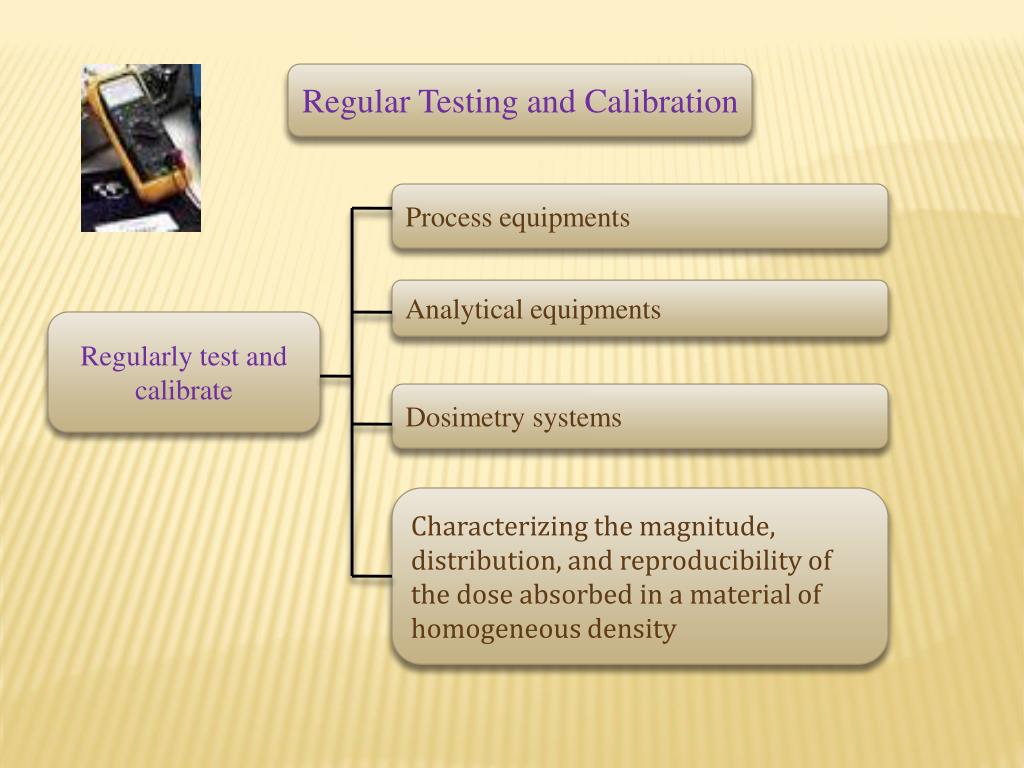 Regular Testing and Calibration

Regularly test and calibrate

Process equipments

Analytical equipments

Dosimetry systems

Characterizing the magnitude, distribution, and reproducibility of the dose absorbed in a material of homogeneous density